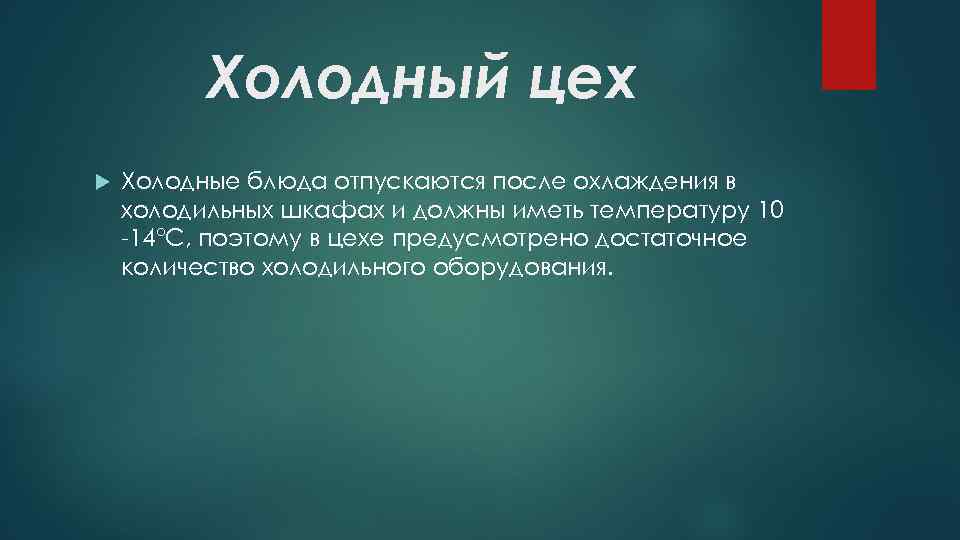 Холодный цех

Холодные блюда отпускаются после охлаждения в холодильных шкафах и должны иметь температуру 10 -14°С, поэтому в цехе предусмотрено достаточное количество холодильного оборудования.